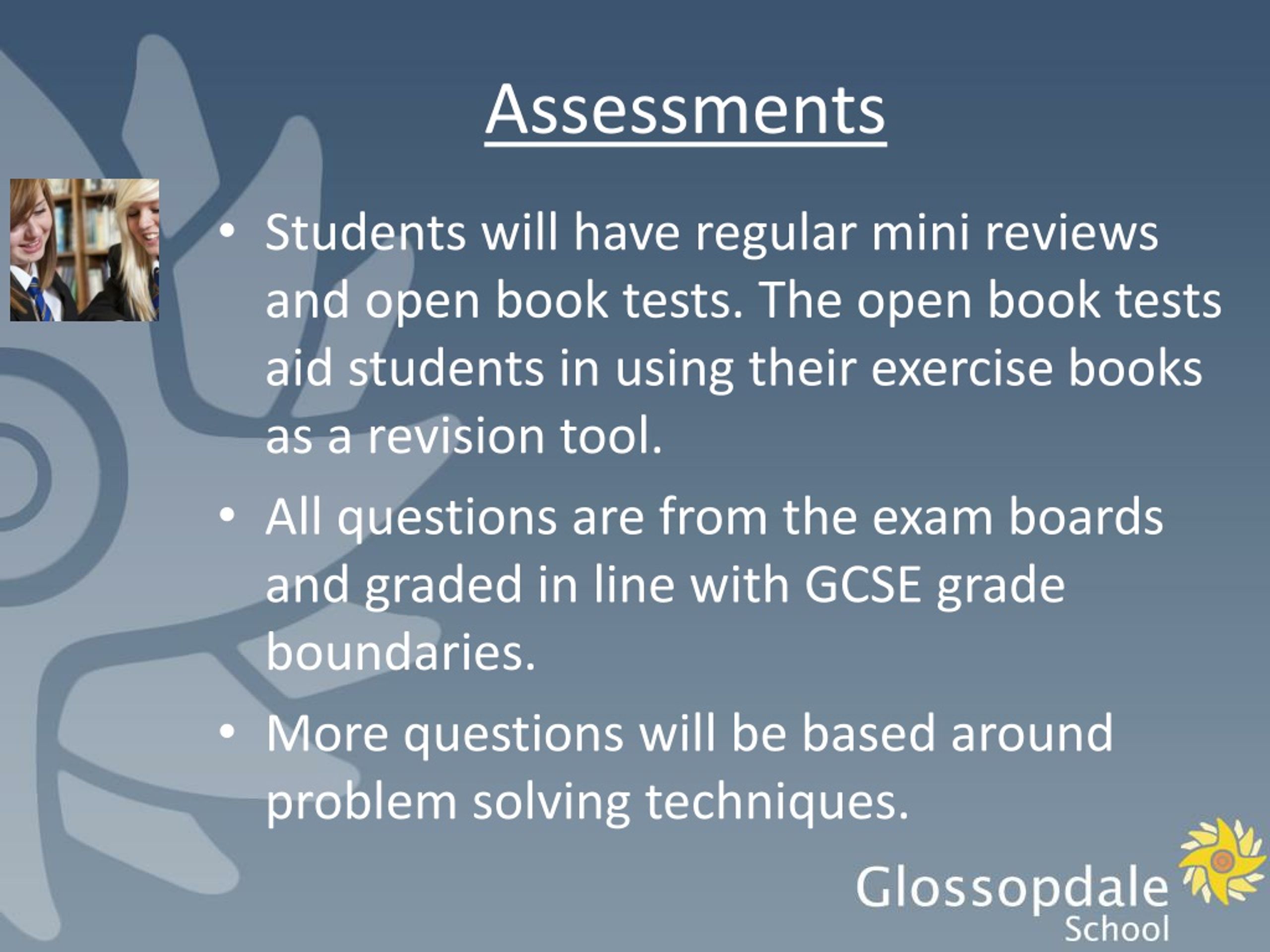 Assessments

• Students will have regular mini reviews and open book tests. The open book tests aid students in using their exercise books as a revision tool.

• All questions are from the exam boards and graded in line with GCSE grade boundaries.

• More questions will be based around problem solving techniques.

Glossopdale School